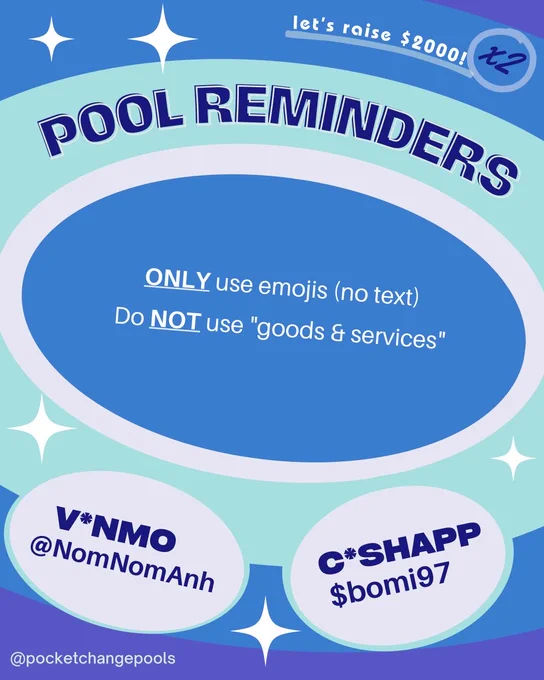 let's raise $2000! x2

POOL REMINDERS

ONLY use emojis (no text)
Do NOT use "goods & services"

V*NMO
@NomNomAnh

C*SHAPP
$bomi97

@pocketchangepools